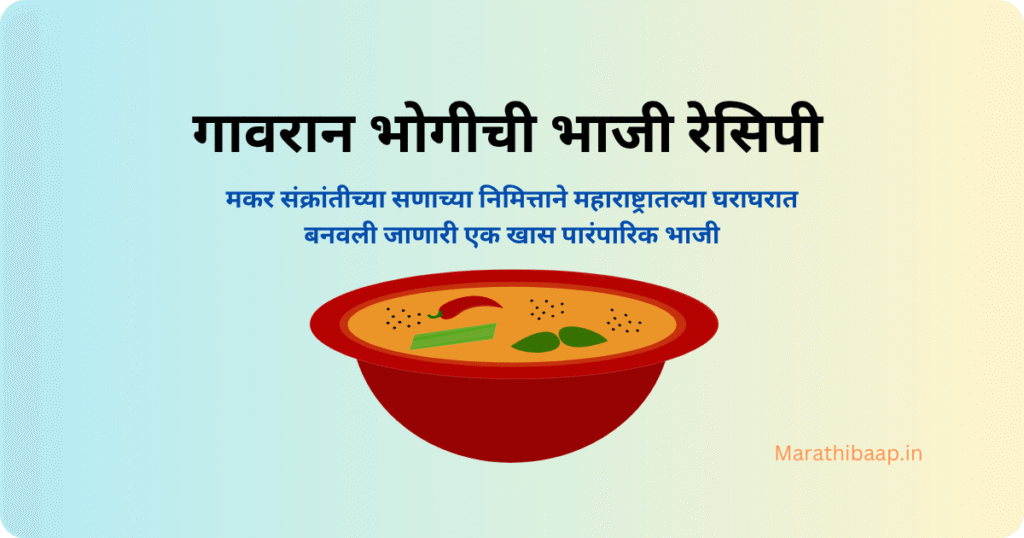 गावरान भोगीची भाजी रेसिपी

मकर संक्रांतीच्या सणाच्या निमित्ताने महाराष्ट्रातल्या घराघरात बनवली जाणारी एक खास पारंपारिक भाजी

Marathibaap.in